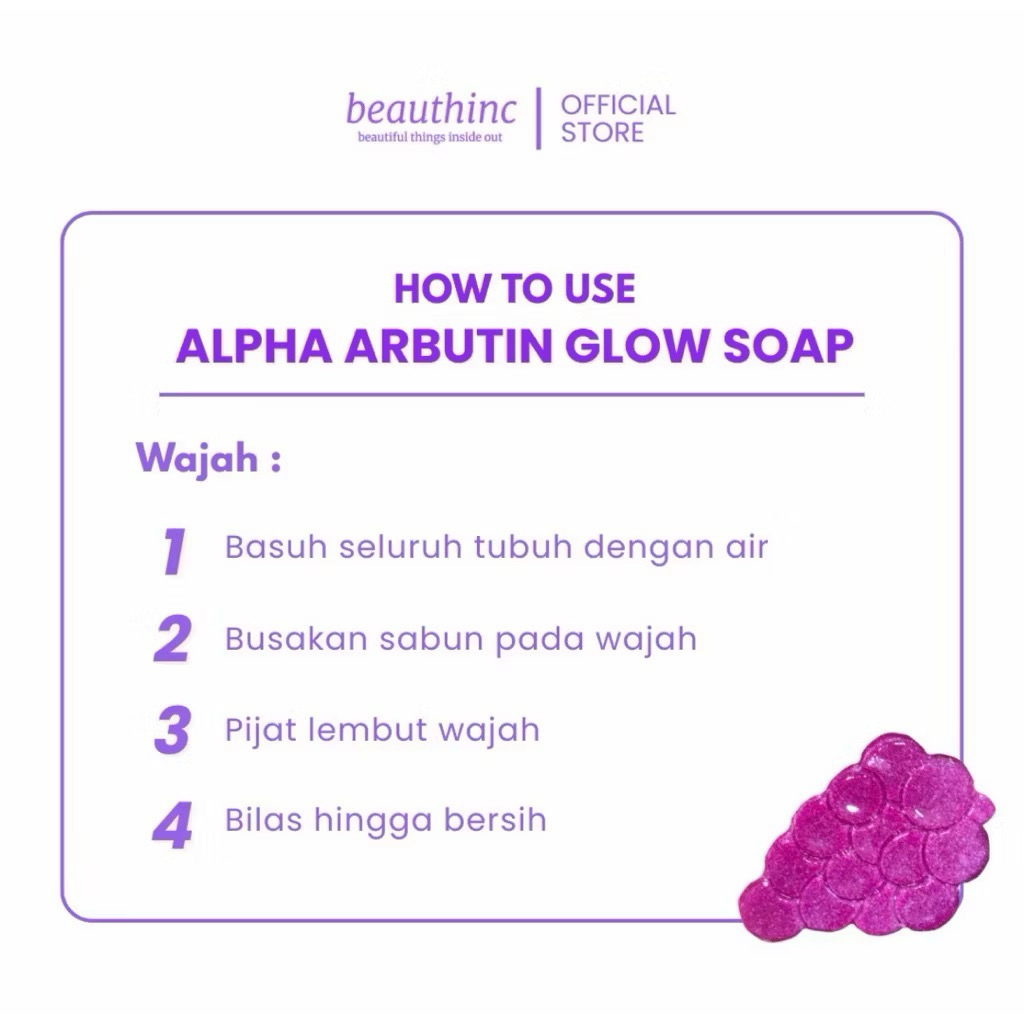 beauthinc
beautiful things inside out

OFFICIAL STORE

HOW TO USE
ALPHA ARBUTIN GLOW SOAP

Wajah :

1 Basuh seluruh tubuh dengan air

2 Busakan sabun pada wajah

3 Pijat lembut wajah

4 Bilas hingga bersih